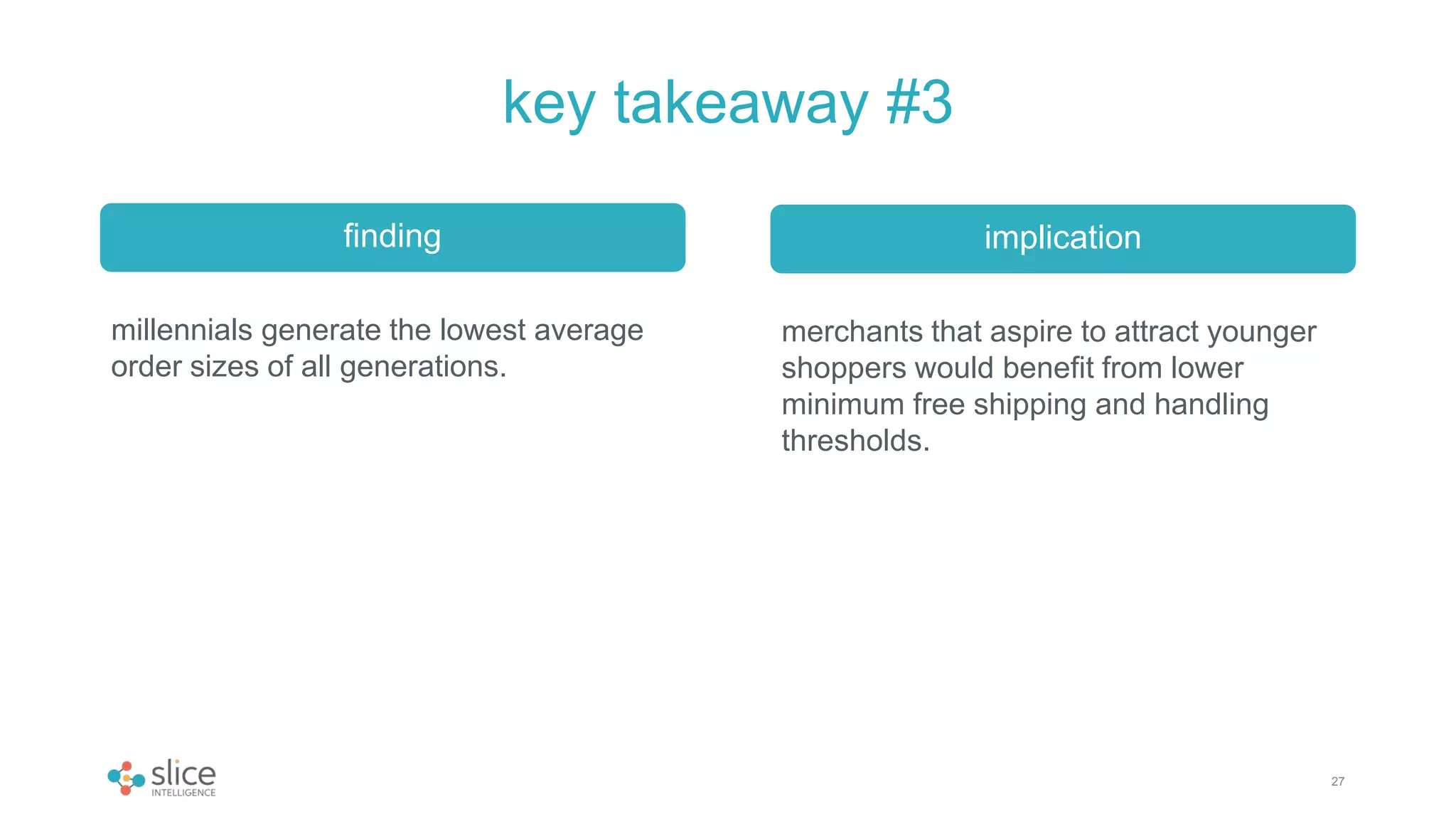 key takeaway #3

finding

millennials generate the lowest average order sizes of all generations.

implication

merchants that aspire to attract younger shoppers would benefit from lower minimum free shipping and handling thresholds.

slice
INTELLIGENCE

27